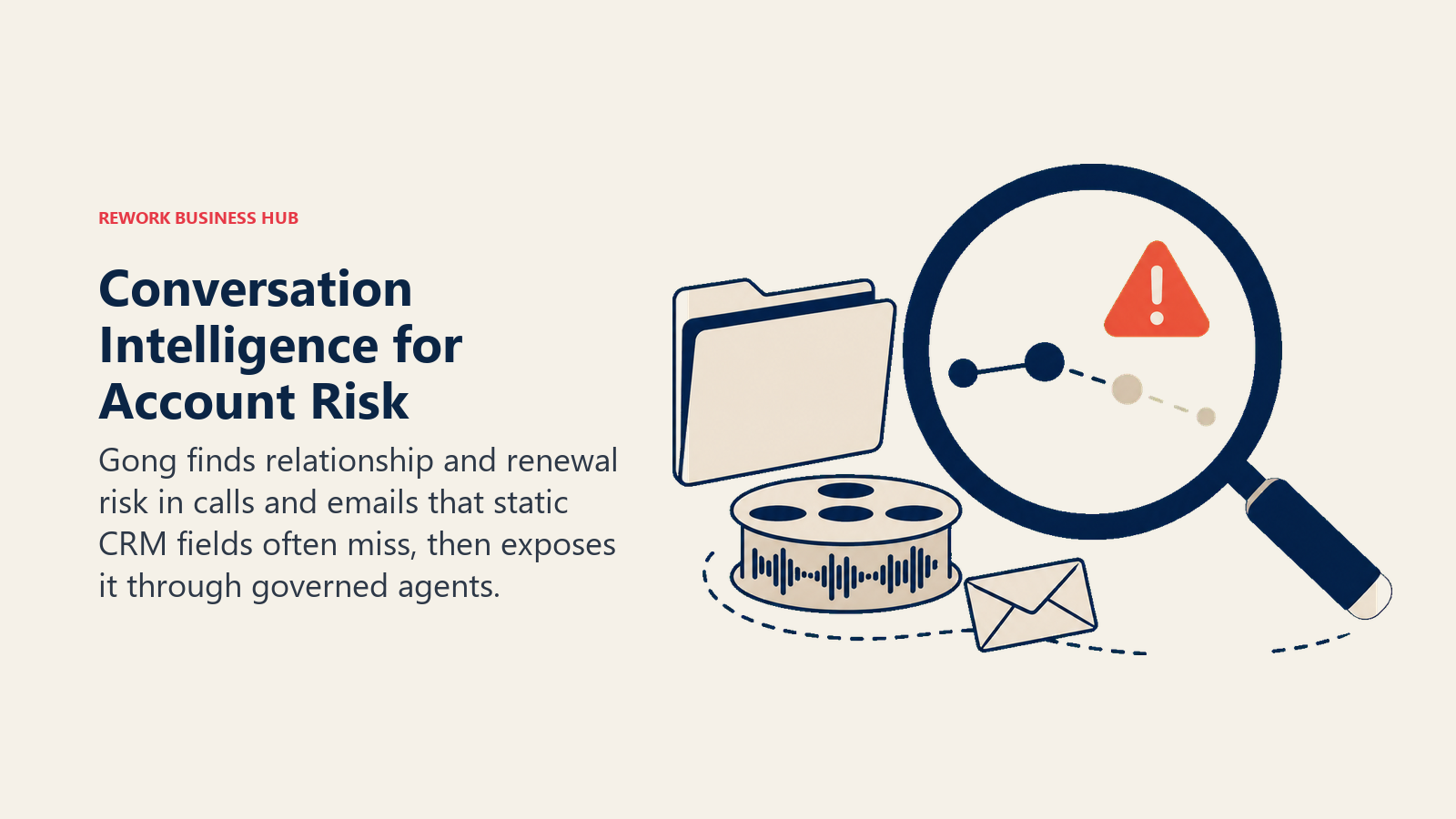 REWORK BUSINESS HUB

Conversation Intelligence for Account Risk

Gong finds relationship and renewal risk in calls and emails that static CRM fields often miss, then exposes it through governed agents.